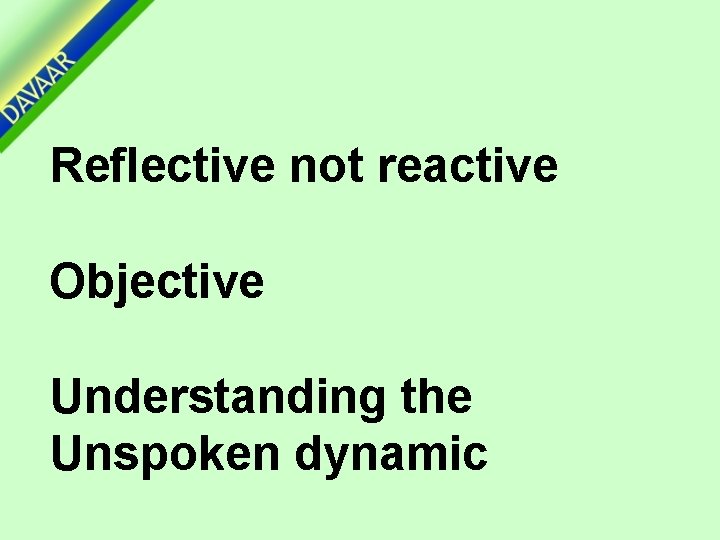 DAVAAR

Reflective not reactive

Objective

Understanding the Unspoken dynamic